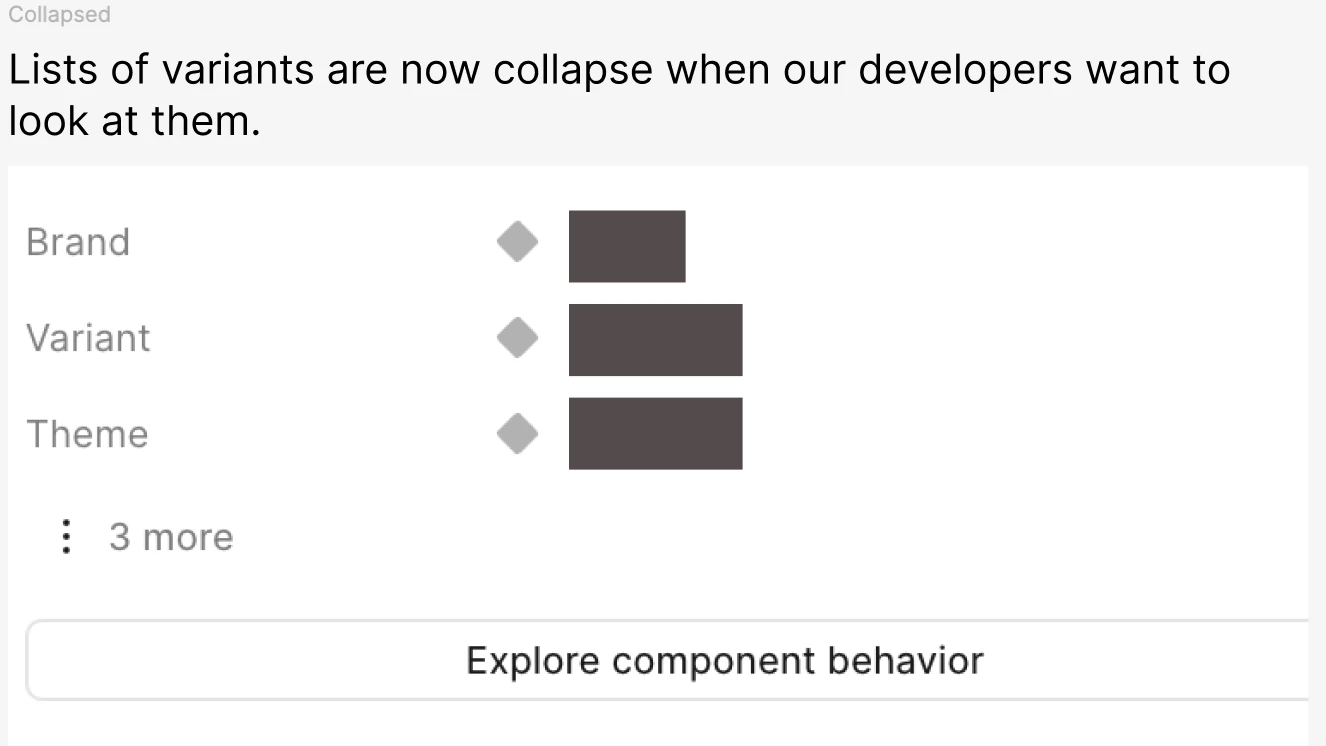 Collapsed

Lists of variants are now collapse when our developers want to look at them.

Brand

Variant

Theme

3 more

Explore component behavior